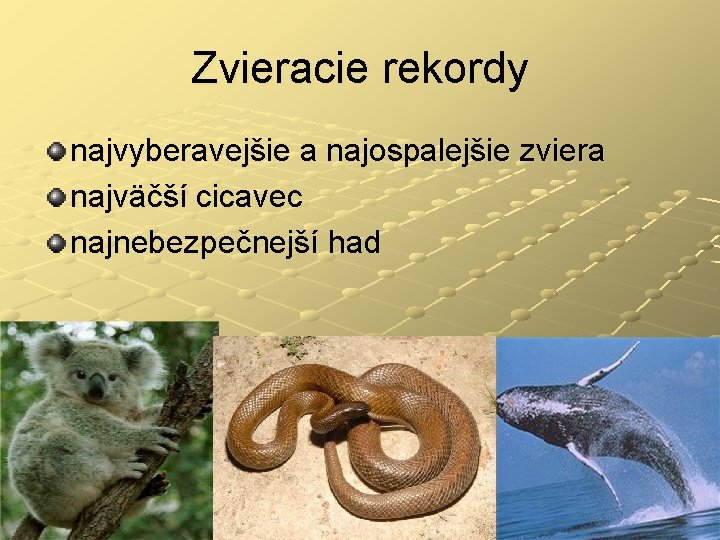 Zvieracie rekordy

najvyberavejšie a najospalejšie zviera
najväčší cicavec
najnebezpečnejší had